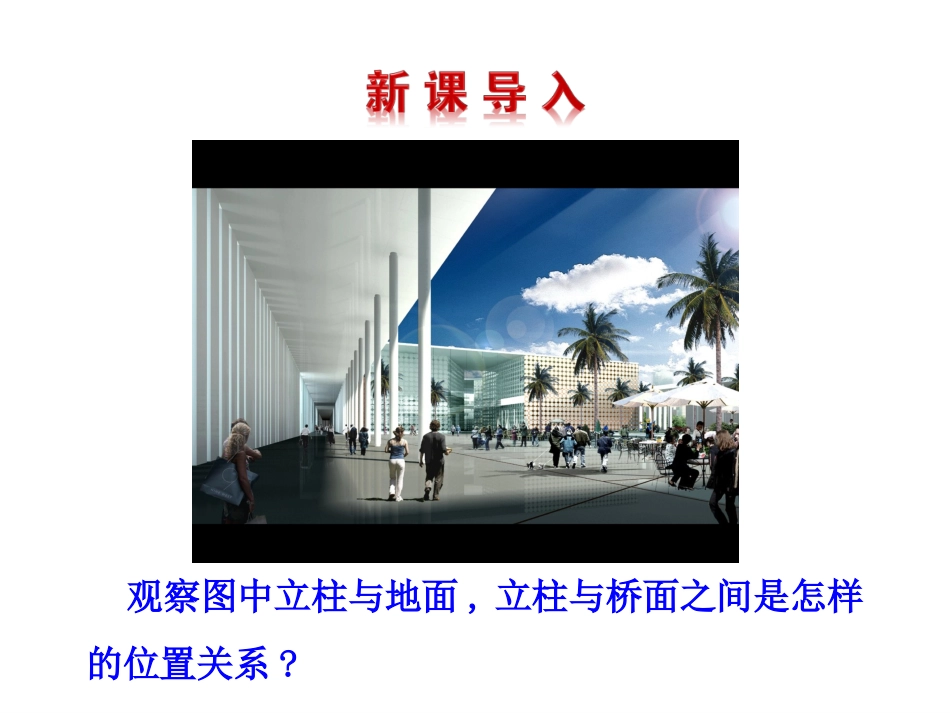 新课导入

观察图中立柱与地面，立柱与桥面之间是怎样的位置关系？